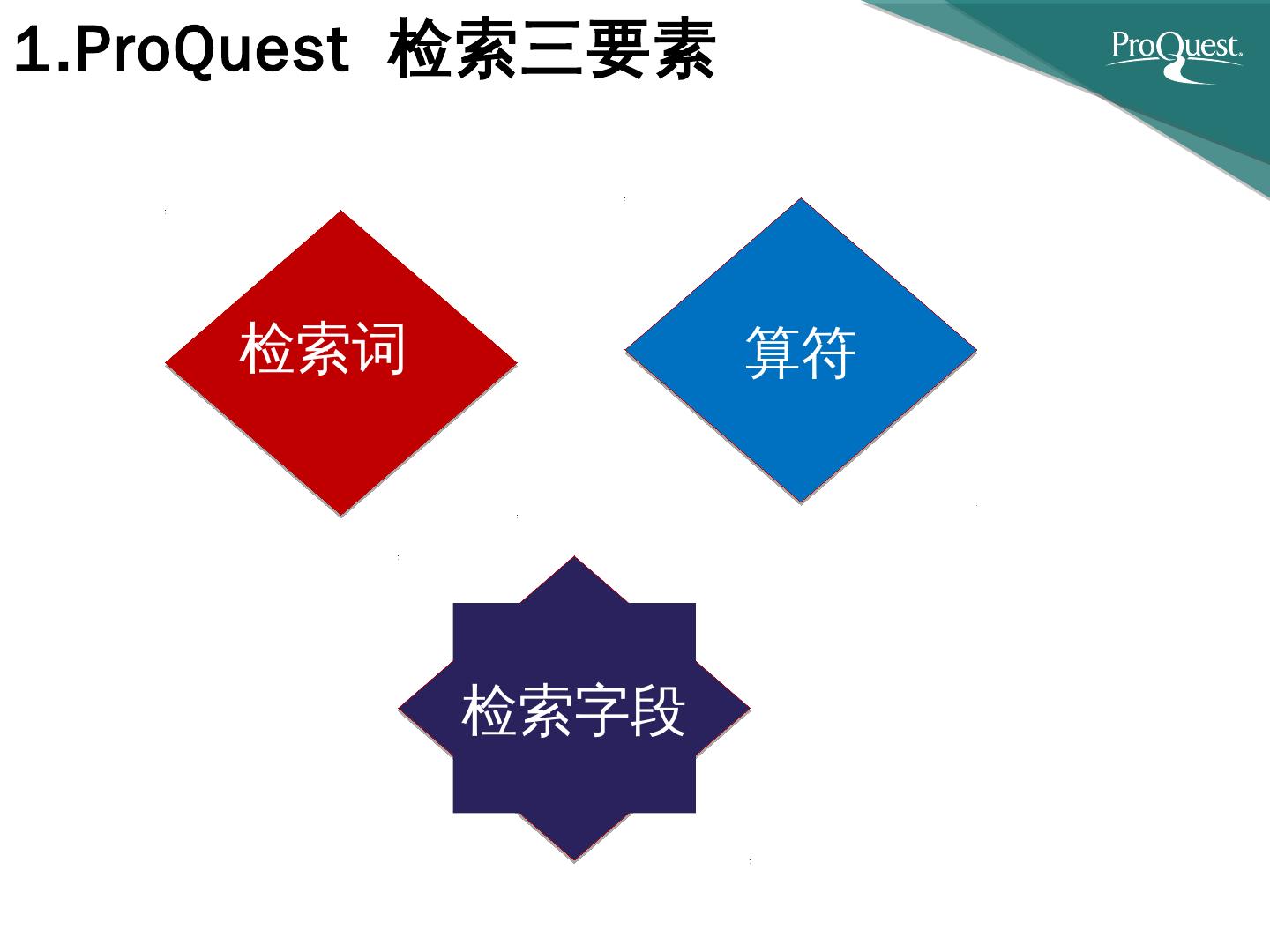 1.ProQuest 检索三要素

ProQuest.

检索词

算符

检索字段